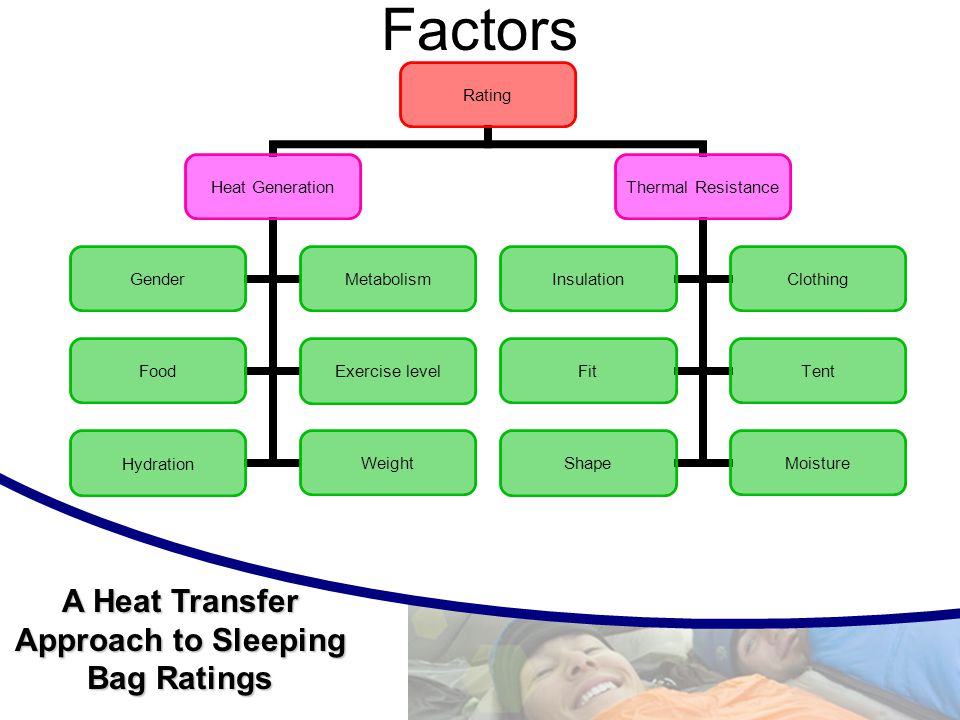 Factors

Rating

Heat Generation

Gender

Metabolism

Food

Exercise level

Hydration

Weight

Thermal Resistance

Insulation

Clothing

Fit

Tent

Shape

Moisture

A Heat Transfer Approach to Sleeping Bag Ratings